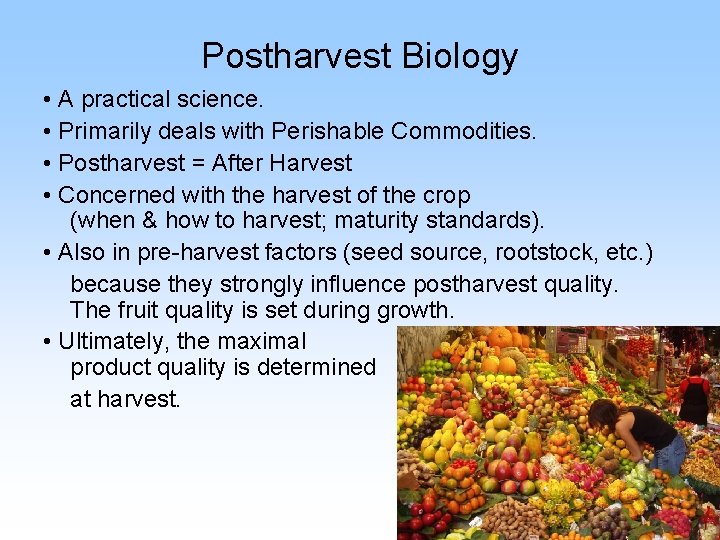 Postharvest Biology

• A practical science.

• Primarily deals with Perishable Commodities.

• Postharvest = After Harvest

• Concerned with the harvest of the crop (when & how to harvest; maturity standards).

• Also in pre-harvest factors (seed source, rootstock, etc.) because they strongly influence postharvest quality. The fruit quality is set during growth.

• Ultimately, the maximal product quality is determined at harvest.